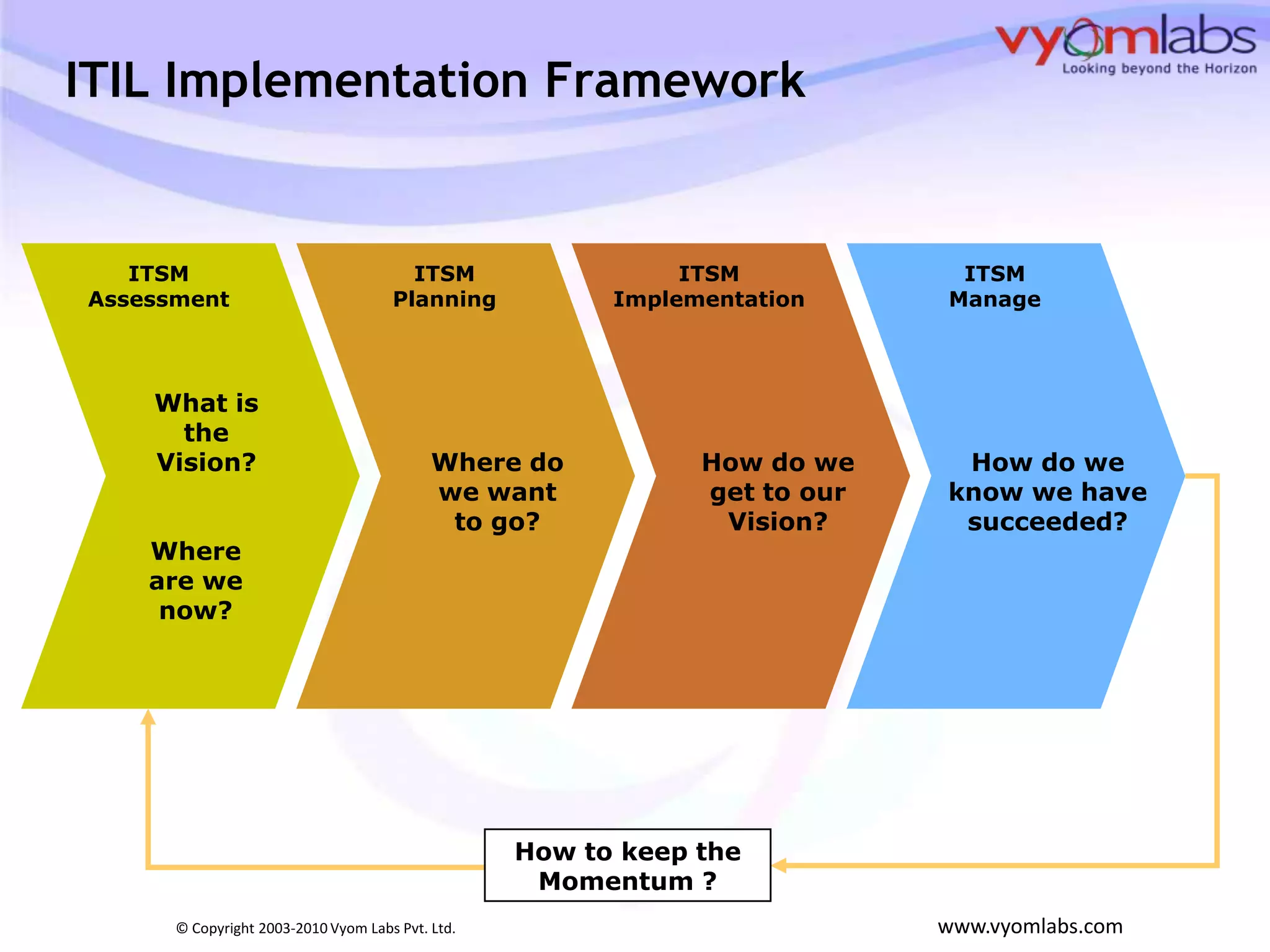 vyomlabs
Looking beyond the Horizon

ITIL Implementation Framework

ITSM Assessment

What is the Vision?

Where are we now?

ITSM Planning

Where do we want to go?

ITSM Implementation

How do we get to our Vision?

ITSM Manage

How do we know we have succeeded?

How to keep the Momentum ?

© Copyright 2003-2010 Vyom Labs Pvt. Ltd.

www.vyomlabs.com